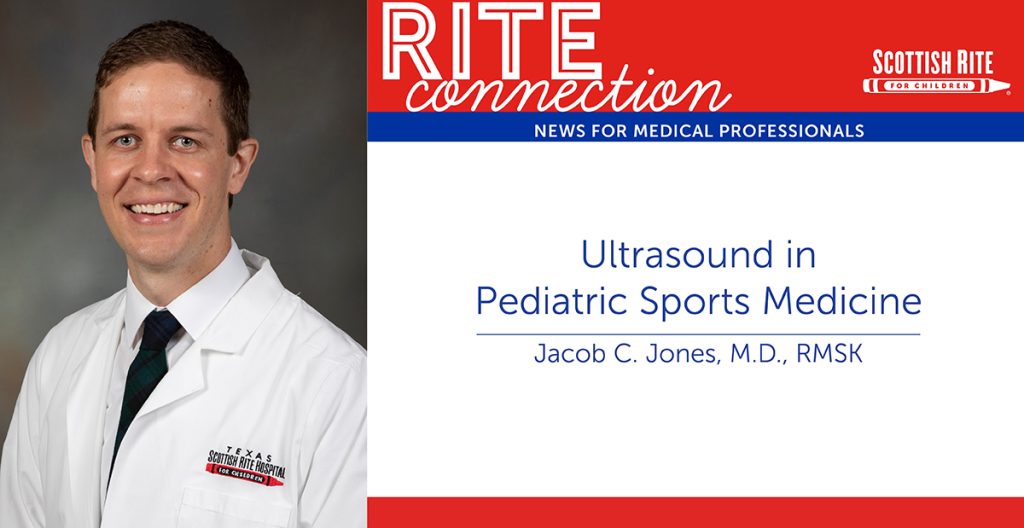 TEXAS
SCOTTISH RITE HOSPITAL
FOR CHILDREN

RITE
connection

SCOTTISH RITE
FOR CHILDREN

NEWS FOR MEDICAL PROFESSIONALS

Ultrasound in
Pediatric Sports Medicine

Jacob C. Jones, M.D., RMSK